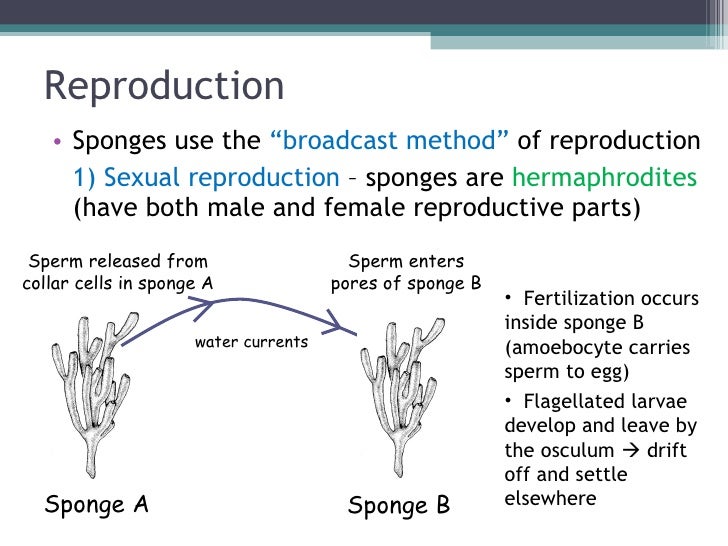 Reproduction

• Sponges use the “broadcast method” of reproduction

1) Sexual reproduction – sponges are hermaphrodites (have both male and female reproductive parts)

Sperm released from collar cells in sponge A

water currents

Sperm enters pores of sponge B

Sponge A

Sponge B

• Fertilization occurs inside sponge B (amoebocyte carries sperm to egg)

• Flagellated larvae develop and leave by the osculum → drift off and settle elsewhere